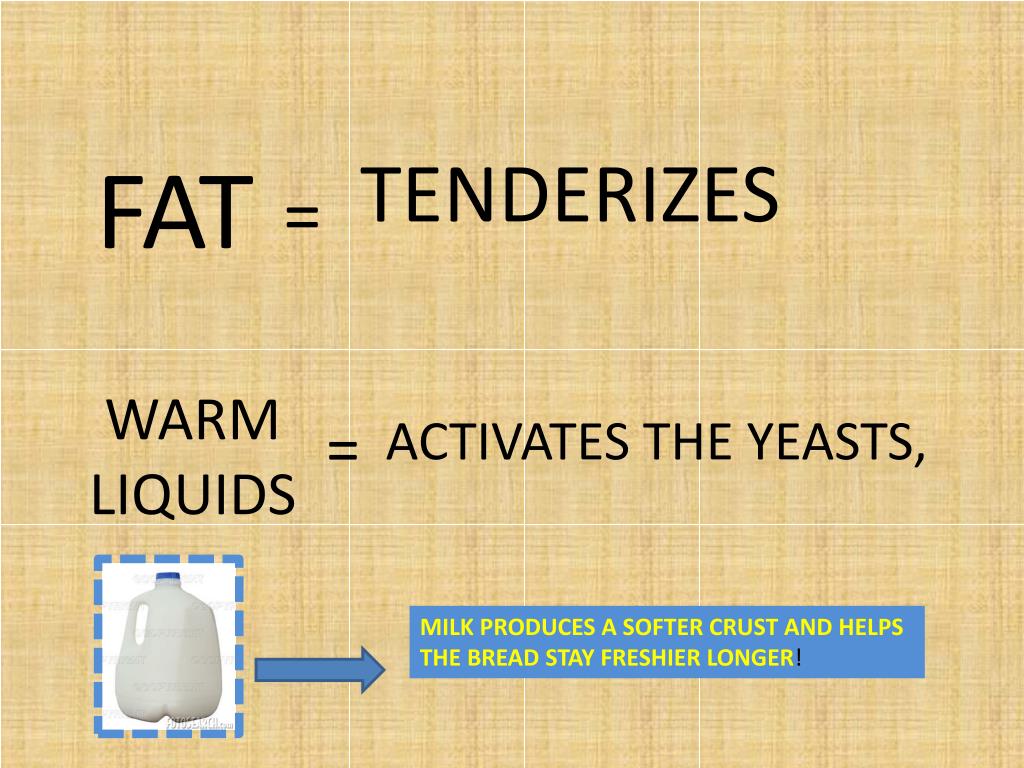 FAT = TENDERIZES

WARM LIQUIDS = ACTIVATES THE YEASTS,

MILK PRODUCES A SOFTER CRUST AND HELPS THE BREAD STAY FRESHIER LONGER!